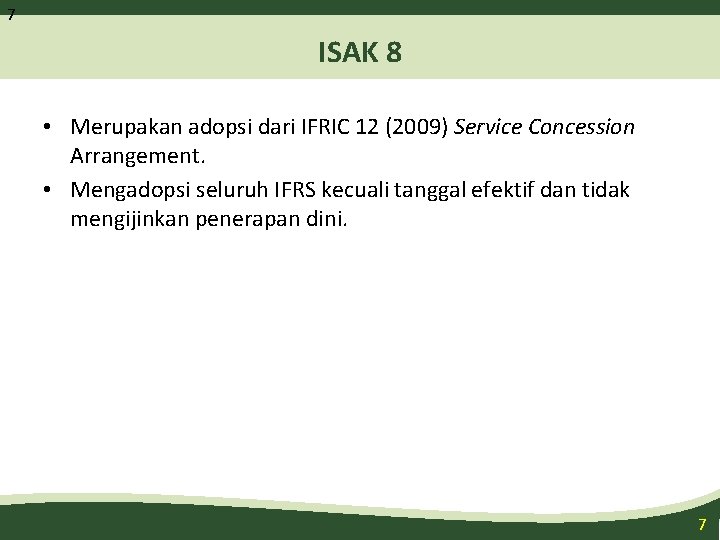 7

ISAK 8

• Merupakan adopsi dari IFRIC 12 (2009) Service Concession Arrangement.
• Mengadopsi seluruh IFRS kecuali tanggal efektif dan tidak mengijinkan penerapan dini.

7